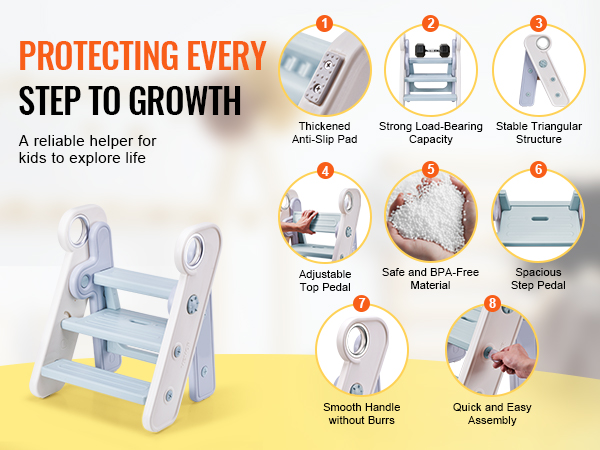 PROTECTING EVERY STEP TO GROWTH

A reliable helper for kids to explore life

1
Thickened Anti-Slip Pad

2
Strong Load-Bearing Capacity

3
Stable Triangular Structure

4
Adjustable Top Pedal

5
Safe and BPA-Free Material

6
Spacious Step Pedal

7
Smooth Handle without Burrs

8
Quick and Easy Assembly